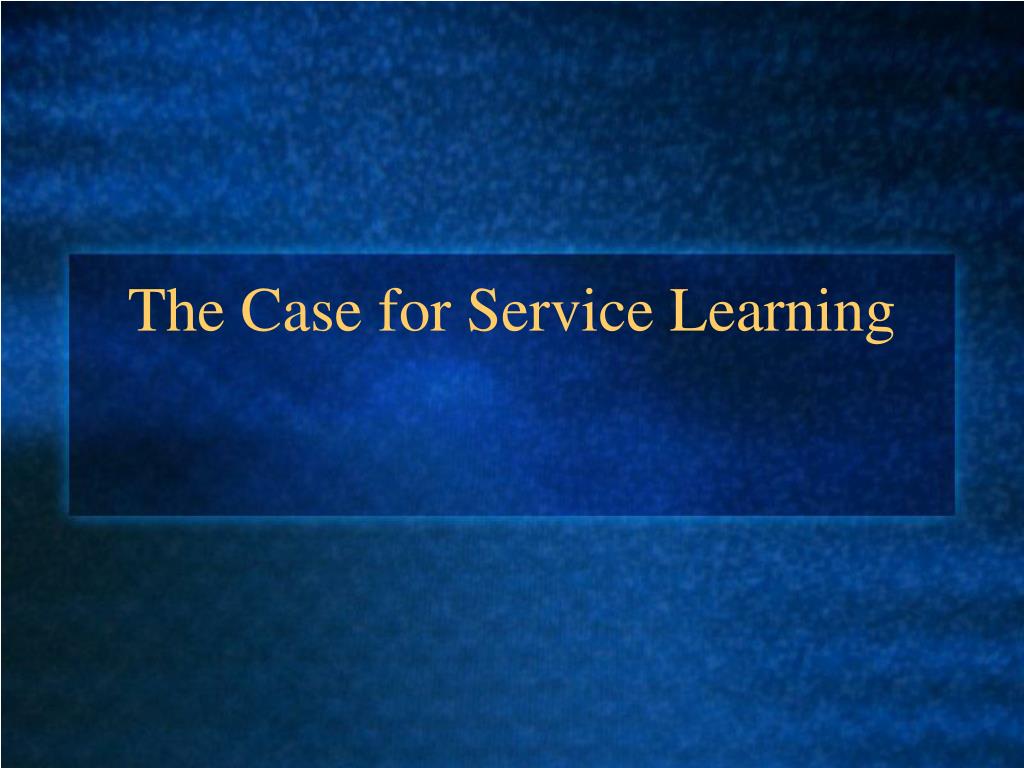 The Case for Service Learning